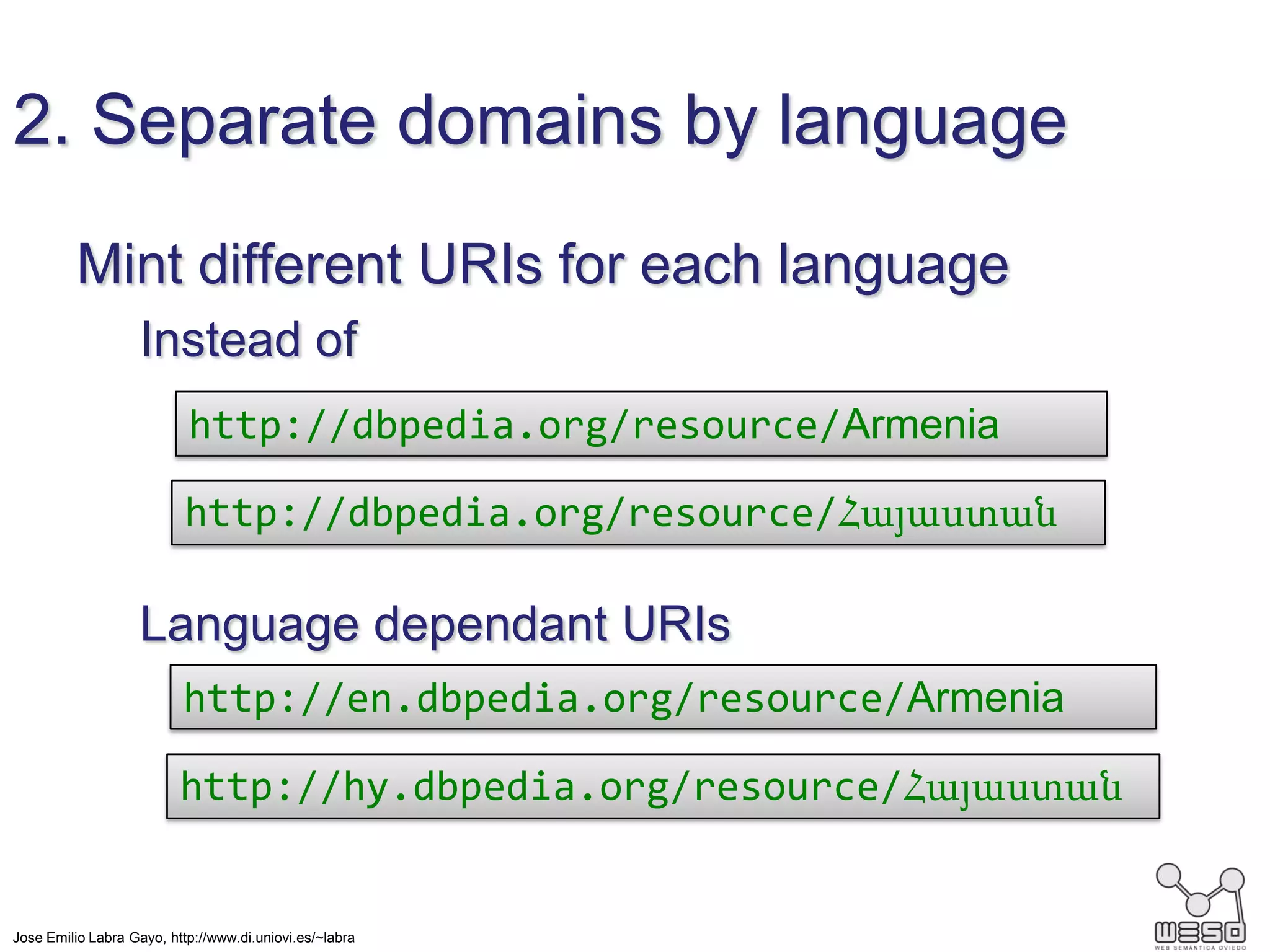 2. Separate domains by language

Mint different URIs for each language

Instead of

http://dbpedia.org/resource/Armenia

http://dbpedia.org/resource/Հայաստան

Language dependant URIs

http://en.dbpedia.org/resource/Armenia

http://hy.dbpedia.org/resource/Հայաստան

Jose Emilio Labra Gayo, http://www.di.uniovi.es/~labra

WESO
WEB SEMÁNTICA OVIEDO